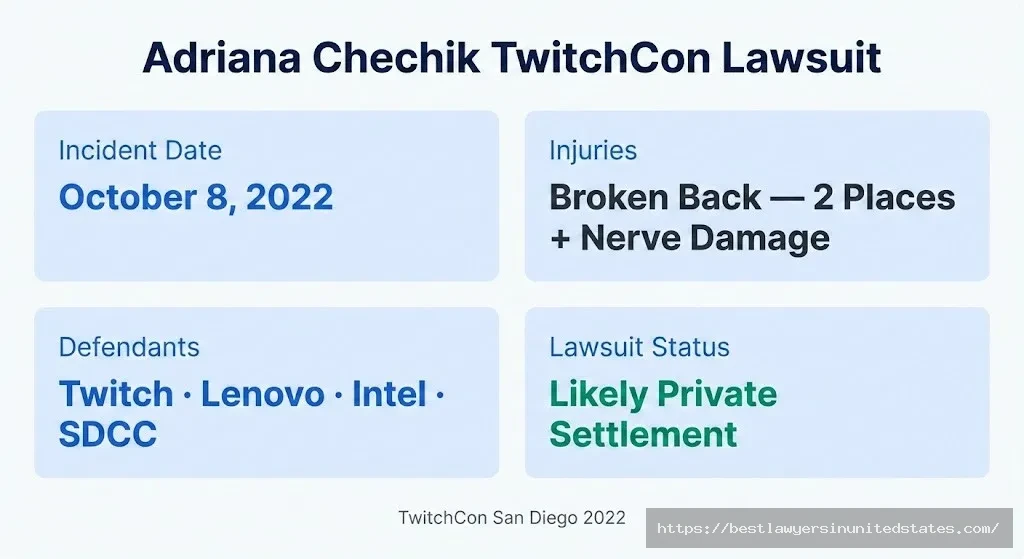 Adriana Chechik TwitchCon Lawsuit

Incident Date
October 8, 2022

Injuries
Broken Back — 2 Places + Nerve Damage

Defendants
Twitch · Lenovo · Intel · SDCC

Lawsuit Status
Likely Private Settlement

TwitchCon San Diego 2022

https://bestlawyersinunitedstates.com/